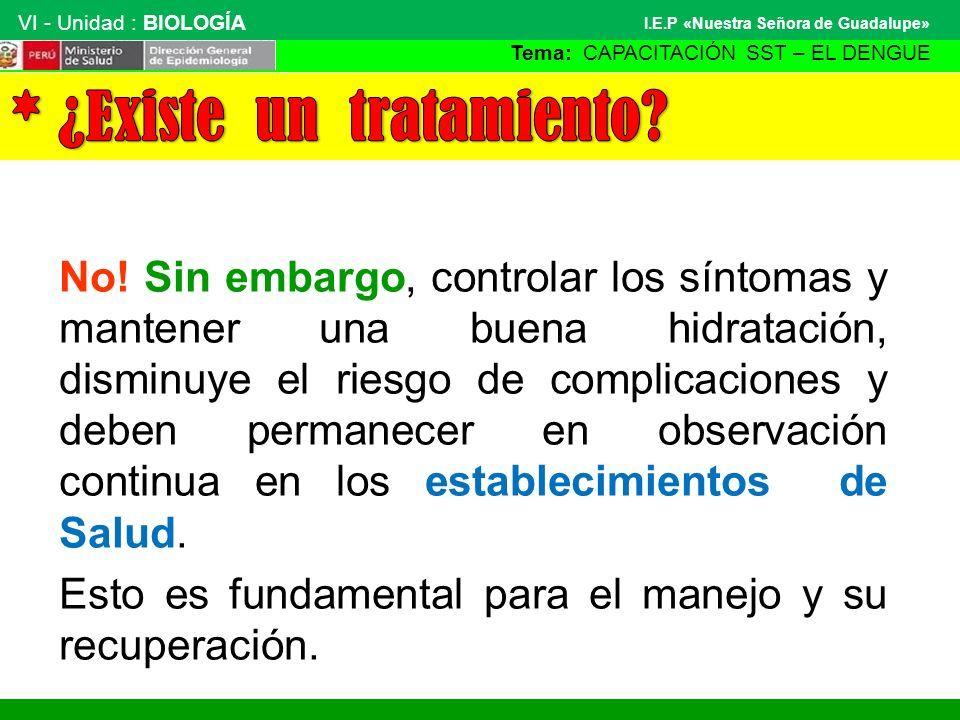 VI - Unidad : BIOLOGÍA

I.E.P «Nuestra Señora de Guadalupe»

PERÚ Ministerio de Salud Dirección General de Epidemiología

Tema: CAPACITACIÓN SST – EL DENGUE

* ¿Existe un tratamiento?

No! Sin embargo, controlar los síntomas y mantener una buena hidratación, disminuye el riesgo de complicaciones y deben permanecer en observación continua en los establecimientos de Salud.

Esto es fundamental para el manejo y su recuperación.